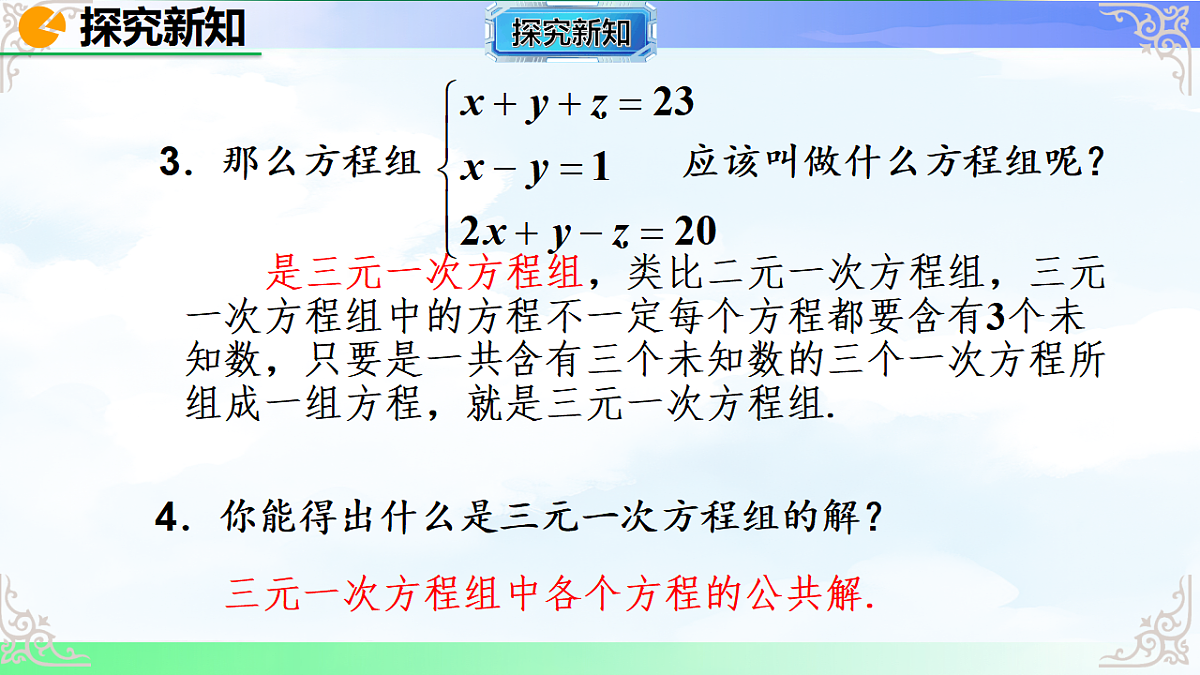 探究新知

探究新知

3．那么方程组 $\begin{cases} x+y+z=23 \\ x-y=1 \\ 2x+y-z=20 \end{cases}$ 应该叫做什么方程组呢？

是三元一次方程组，类比二元一次方程组，三元一次方程组中的方程不一定每个方程都要含有3个未知数，只要是一共含有三个未知数的三个一次方程所组成一组方程，就是三元一次方程组.

4．你能得出什么是三元一次方程组的解？

三元一次方程组中各个方程的公共解.